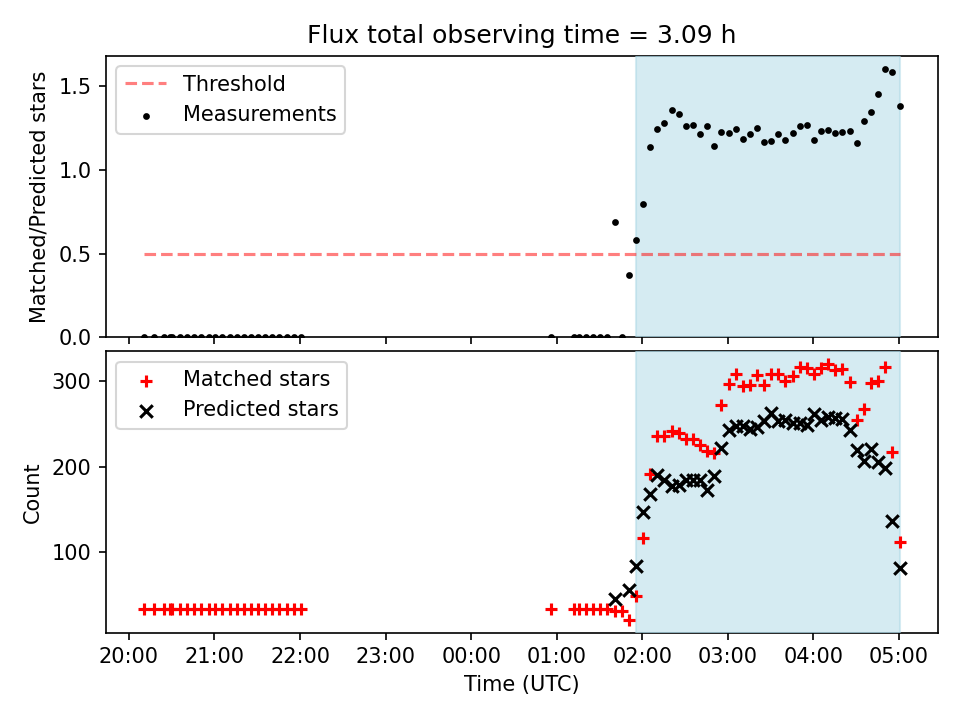 Flux total observing time = 3.09 h

Threshold
Measurements

Matched/Predicted stars

1.5
1.0
0.5
0.0

Matched stars
Predicted stars

Count

300
200
100

20:00 21:00 22:00 23:00 00:00 01:00 02:00 03:00 04:00 05:00

Time (UTC)